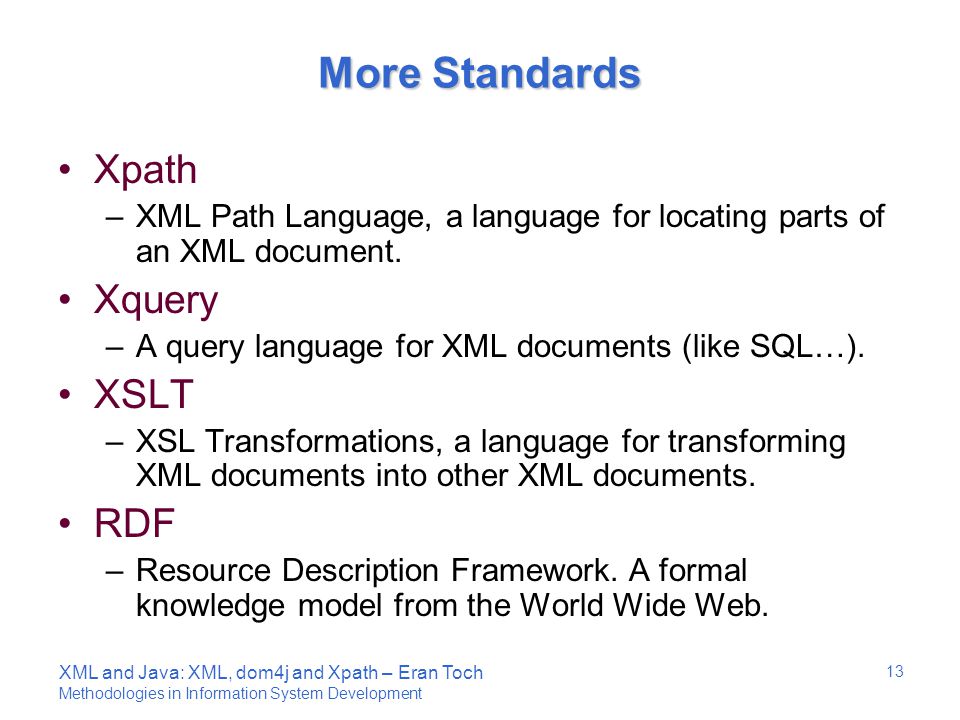 More Standards

• Xpath
– XML Path Language, a language for locating parts of an XML document.

• Xquery
– A query language for XML documents (like SQL…).

• XSLT
– XSL Transformations, a language for transforming XML documents into other XML documents.

• RDF
– Resource Description Framework. A formal knowledge model from the World Wide Web.

XML and Java: XML, dom4j and Xpath – Eran Toch
Methodologies in Information System Development

13